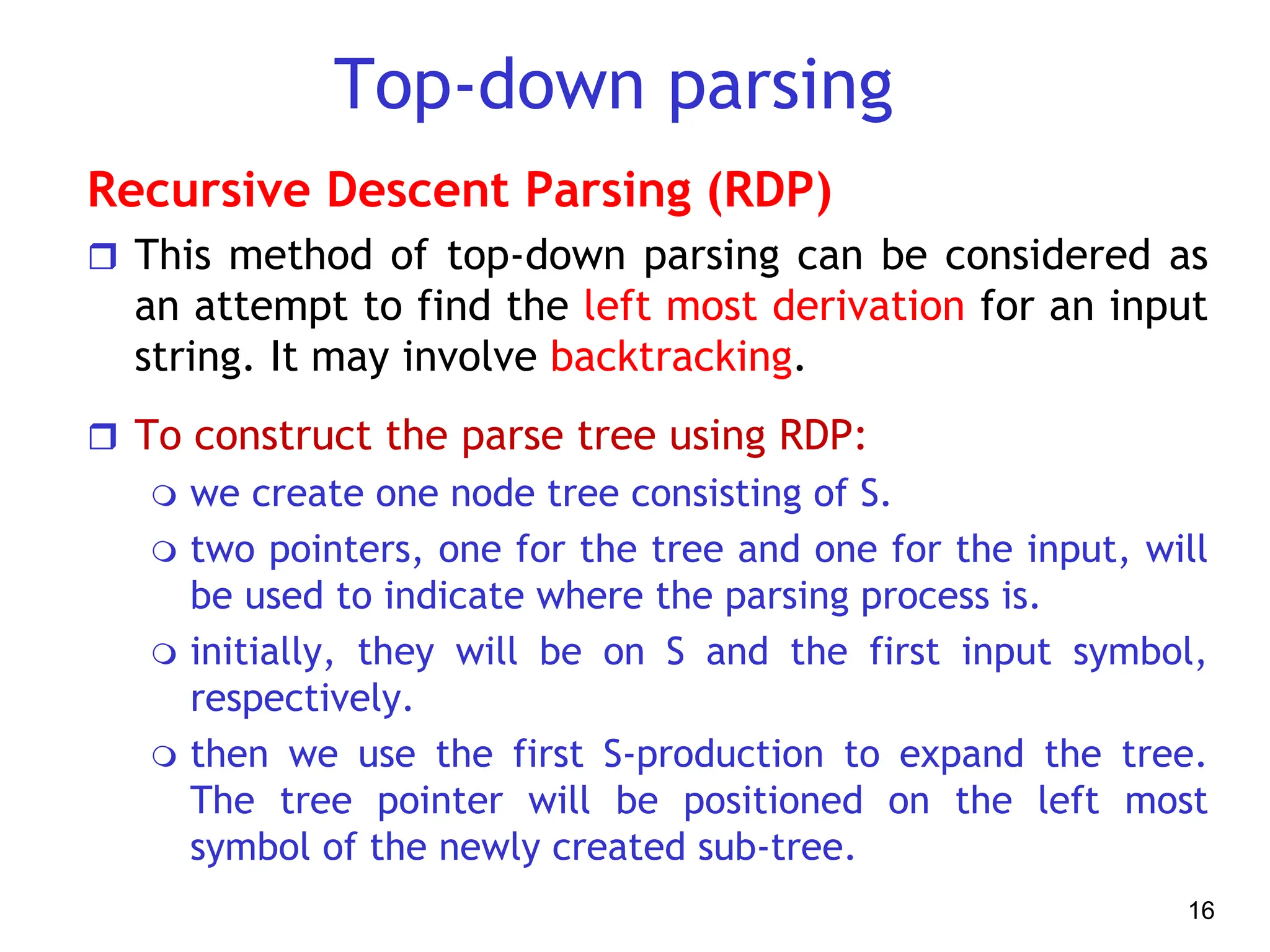 Top-down parsing

Recursive Descent Parsing (RDP)

❒ This method of top-down parsing can be considered as an attempt to find the left most derivation for an input string. It may involve backtracking.

❒ To construct the parse tree using RDP:

❍ we create one node tree consisting of S.

❍ two pointers, one for the tree and one for the input, will be used to indicate where the parsing process is.

❍ initially, they will be on S and the first input symbol, respectively.

❍ then we use the first S-production to expand the tree. The tree pointer will be positioned on the left most symbol of the newly created sub-tree.

16